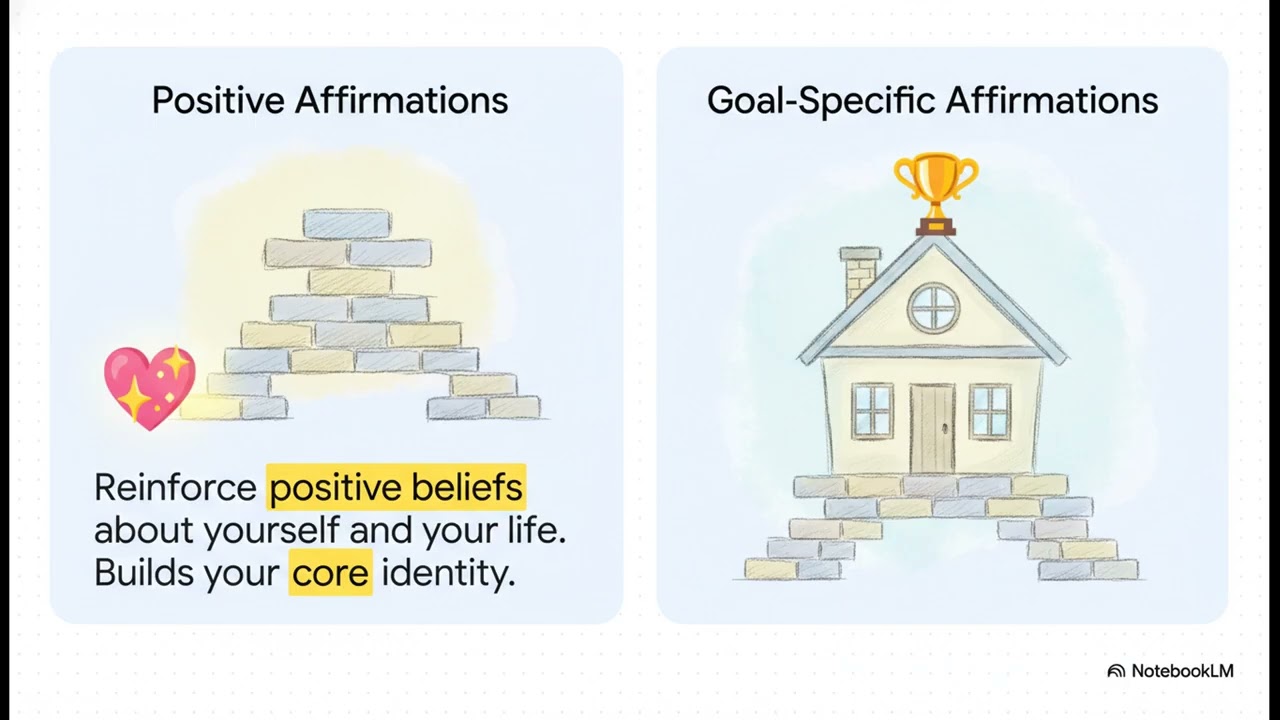 Positive Affirmations

Reinforce positive beliefs about yourself and your life. Builds your core identity.

Goal-Specific Affirmations

NotebookLM